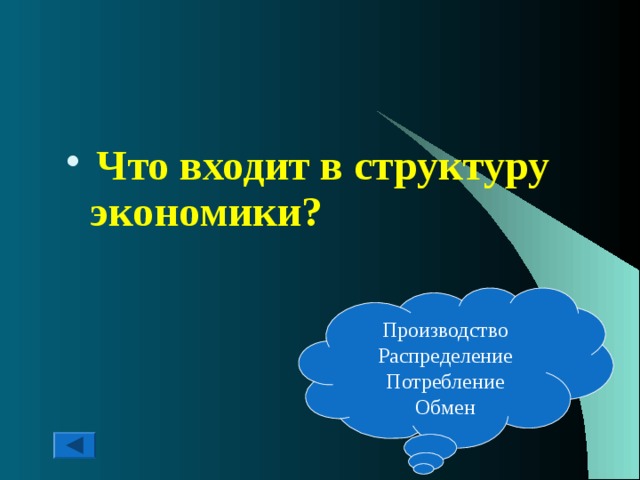 • Что входит в структуру экономики?

Производство
Распределение
Потребление
Обмен